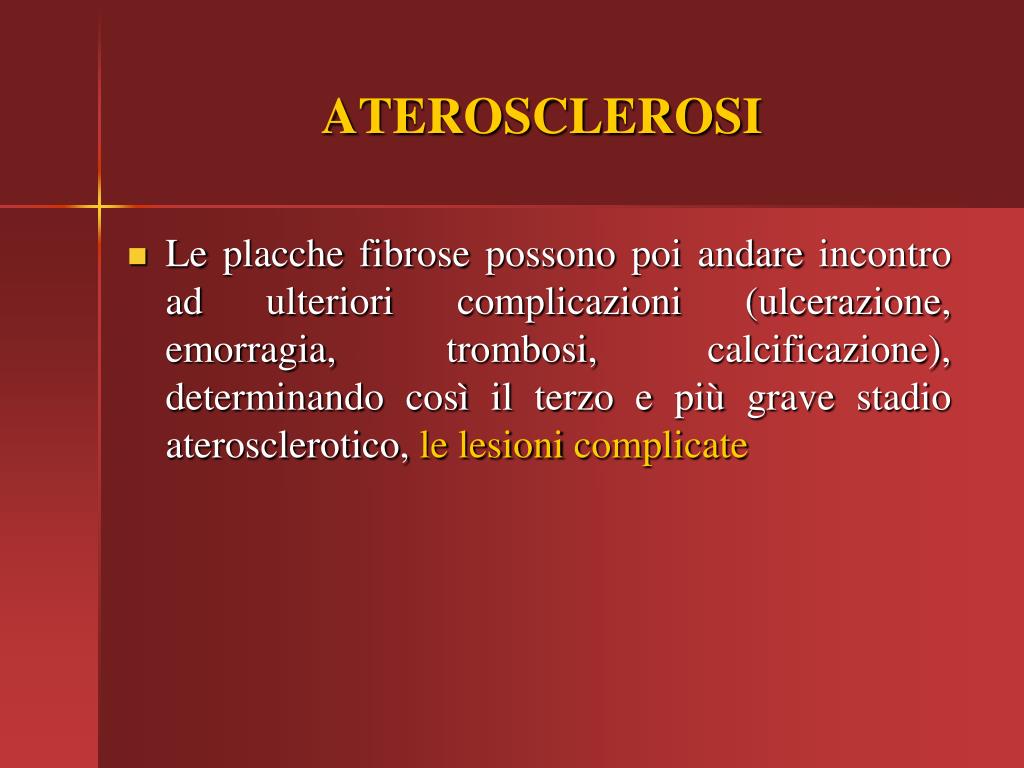 ATEROSCLEROSI

Le placche fibrose possono poi andare incontro ad ulteriori complicazioni (ulcerazione, emorragia, trombosi, calcificazione), determinando così il terzo e più grave stadio aterosclerotico, le lesioni complicate